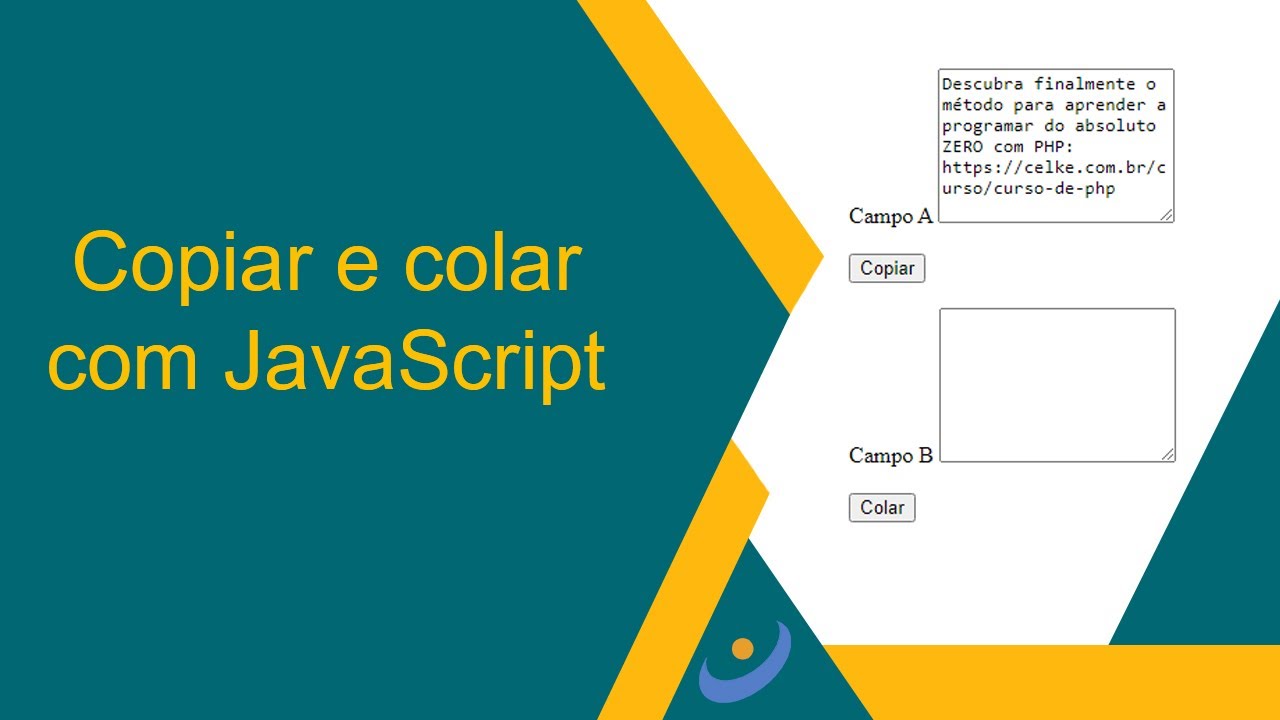 Copiar e colar com JavaScript

Campo A
Descubra finalmente o método para aprender a programar do absoluto ZERO com PHP: https://celke.com.br/curso/curso-de-php

Copiar

Campo B

Colar